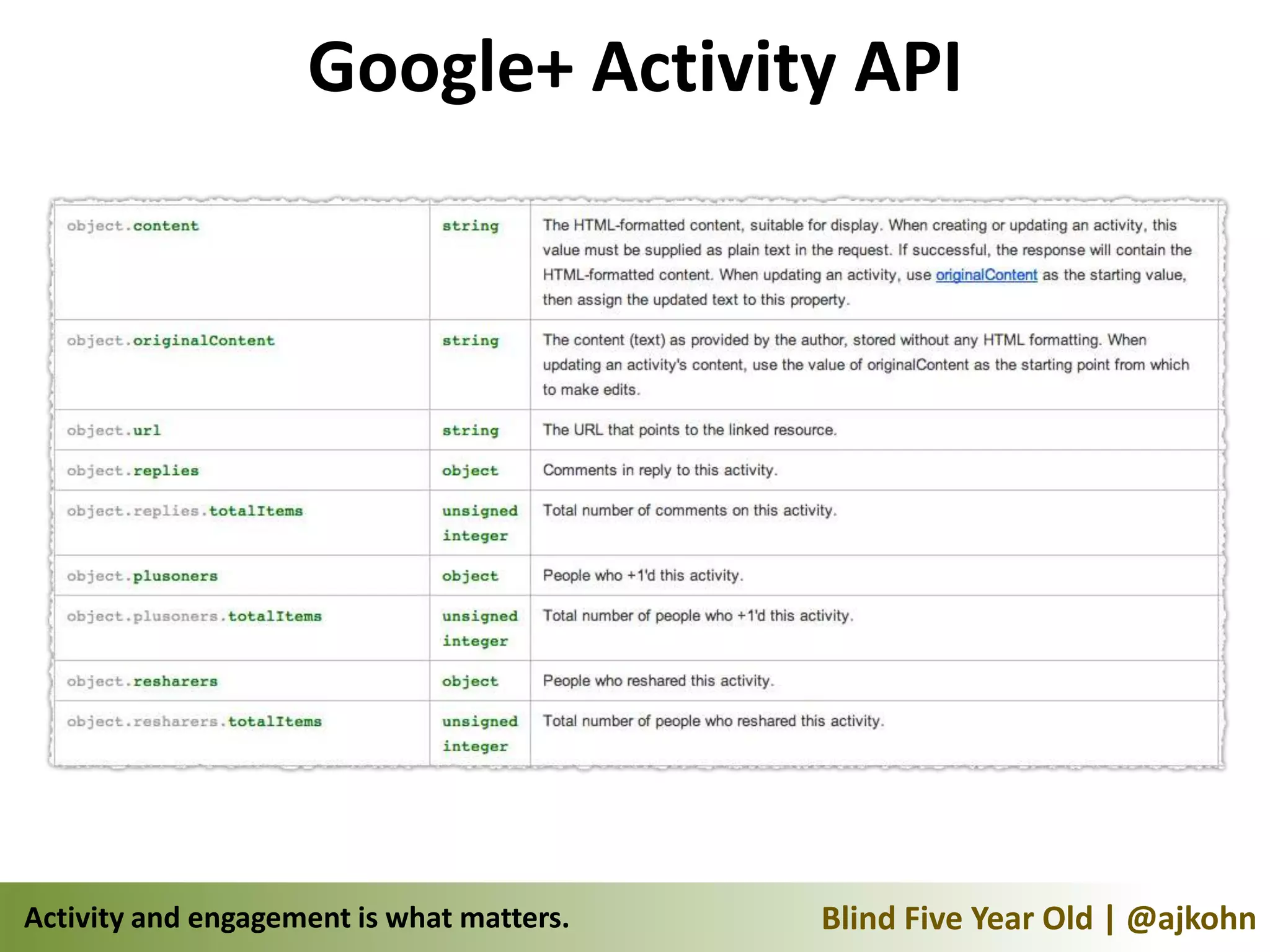 Google+ Activity API

| | | |
|---|---|---|
| object.content | string | The HTML-formatted content, suitable for display. When creating or updating an activity, this value must be supplied as plain text in the request. If successful, the response will contain the HTML-formatted content. When updating an activity, use originalContent as the starting value, then assign the updated text to this property. |
| object.originalContent | string | The content (text) as provided by the author, stored without any HTML formatting. When updating an activity's content, use the value of originalContent as the starting point from which to make edits. |
| object.url | string | The URL that points to the linked resource. |
| object.replies | object | Comments in reply to this activity. |
| object.replies.totalItems | unsigned integer | Total number of comments on this activity. |
| object.plusoners | object | People who +1'd this activity. |
| object.plusoners.totalItems | unsigned integer | Total number of people who +1'd this activity. |
| object.resharers | object | People who reshared this activity. |
| object.resharers.totalItems | unsigned integer | Total number of people who reshared this activity. |

Activity and engagement is what matters.

Blind Five Year Old | @ajkohn